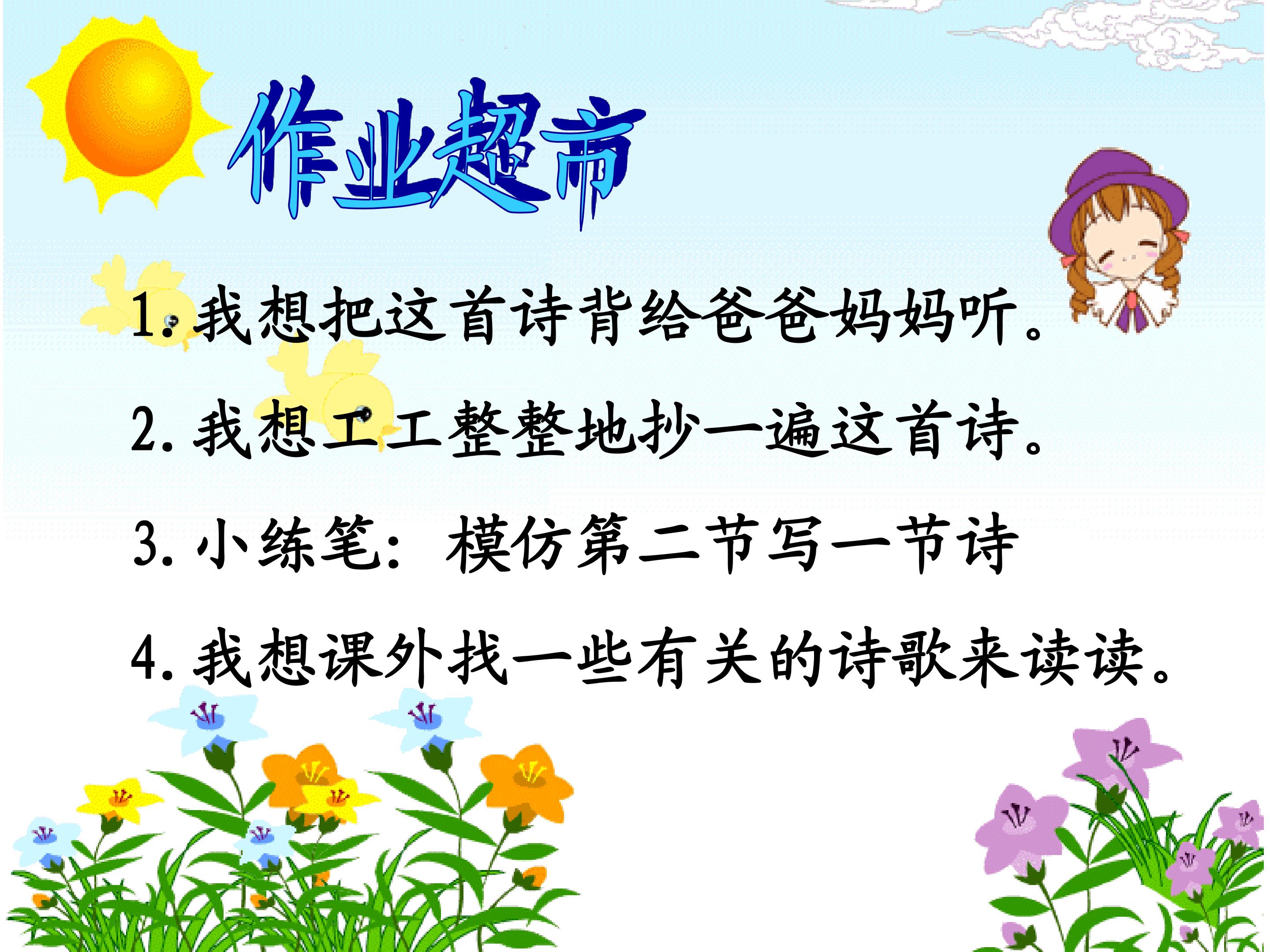 作业超市

1. 我想把这首诗背给爸爸妈妈听。

2. 我想工工整整地抄一遍这首诗。

3. 小练笔：模仿第二节写一节诗

4. 我想课外找一些有关的诗歌来读读。